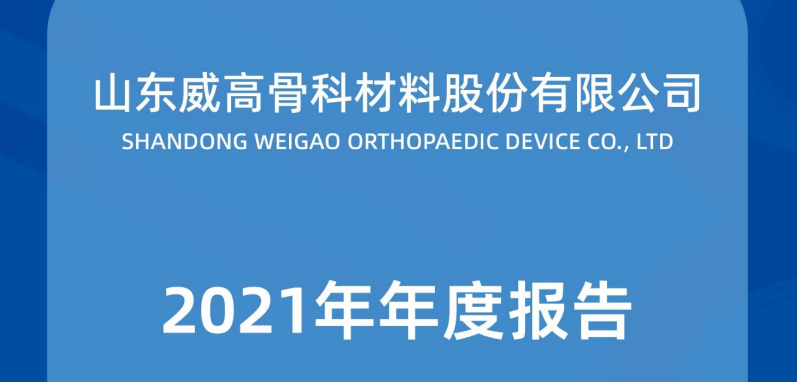 山东威高骨科材料股份有限公司
SHANDONG WEIGAO ORTHOPAEDIC DEVICE CO., LTD

2021年年度报告